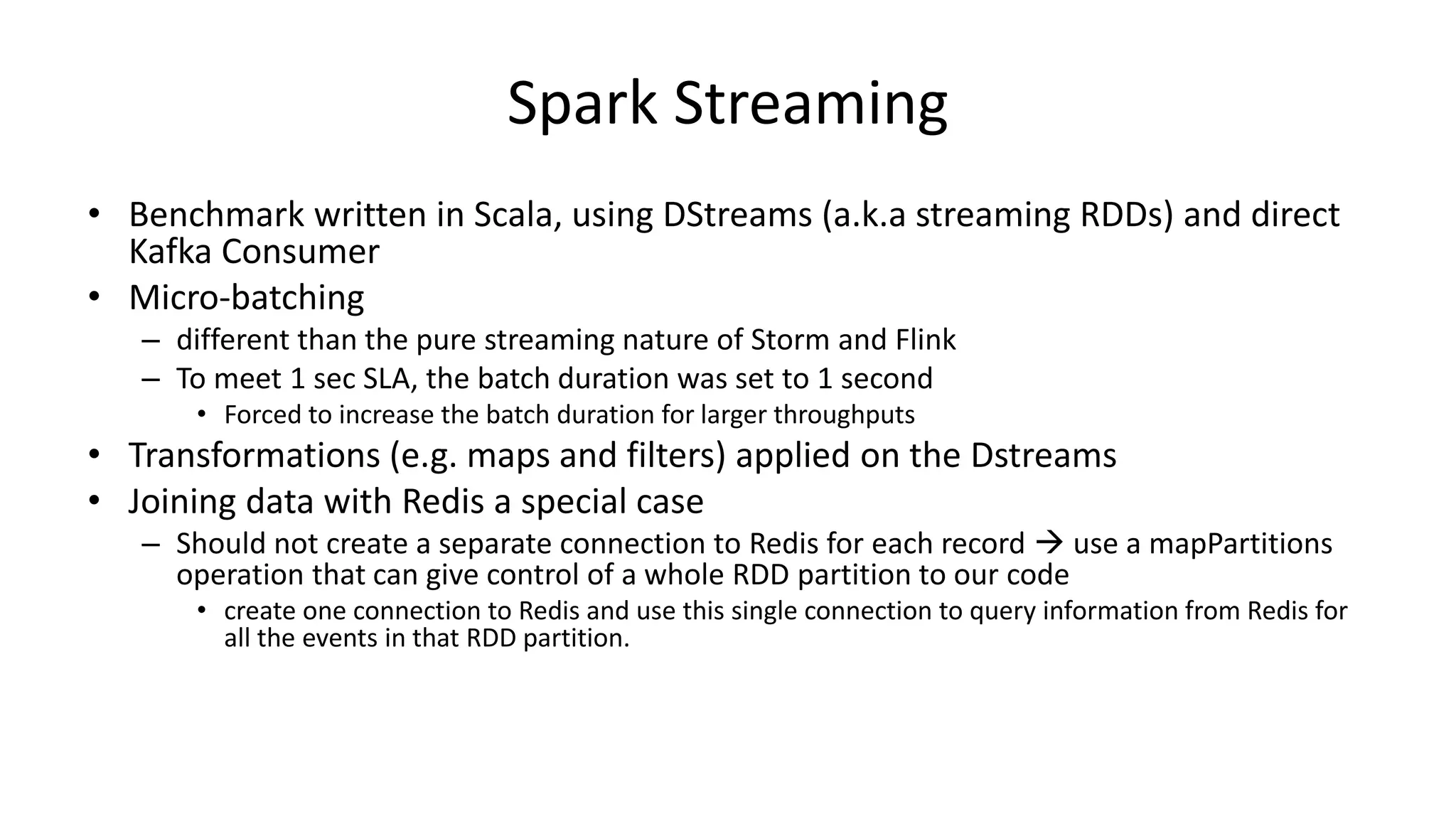 Spark Streaming

• Benchmark written in Scala, using DStreams (a.k.a streaming RDDs) and direct Kafka Consumer
• Micro-batching
  – different than the pure streaming nature of Storm and Flink
  – To meet 1 sec SLA, the batch duration was set to 1 second
    • Forced to increase the batch duration for larger throughputs
• Transformations (e.g. maps and filters) applied on the Dstreams
• Joining data with Redis a special case
  – Should not create a separate connection to Redis for each record → use a mapPartitions operation that can give control of a whole RDD partition to our code
    • create one connection to Redis and use this single connection to query information from Redis for all the events in that RDD partition.